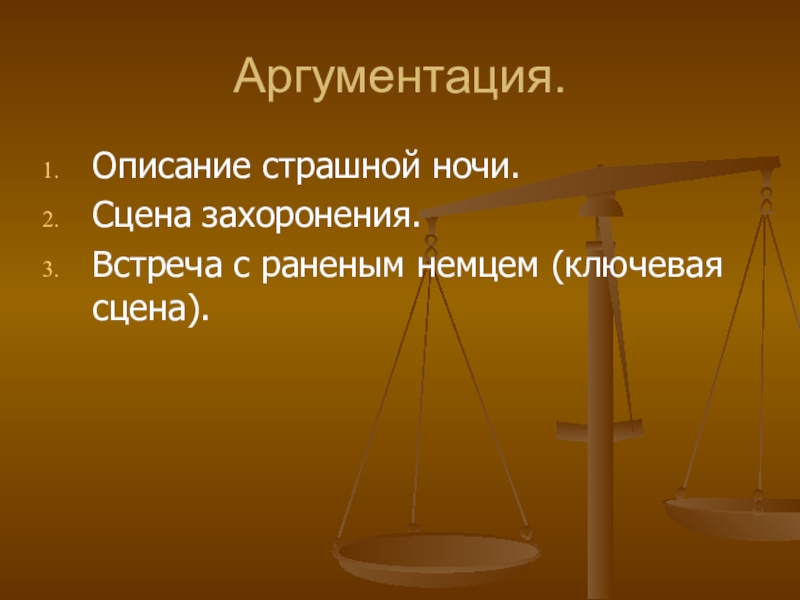 Аргументация.

1. Описание страшной ночи.
2. Сцена захоронения.
3. Встреча с раненым немцем (ключевая сцена).